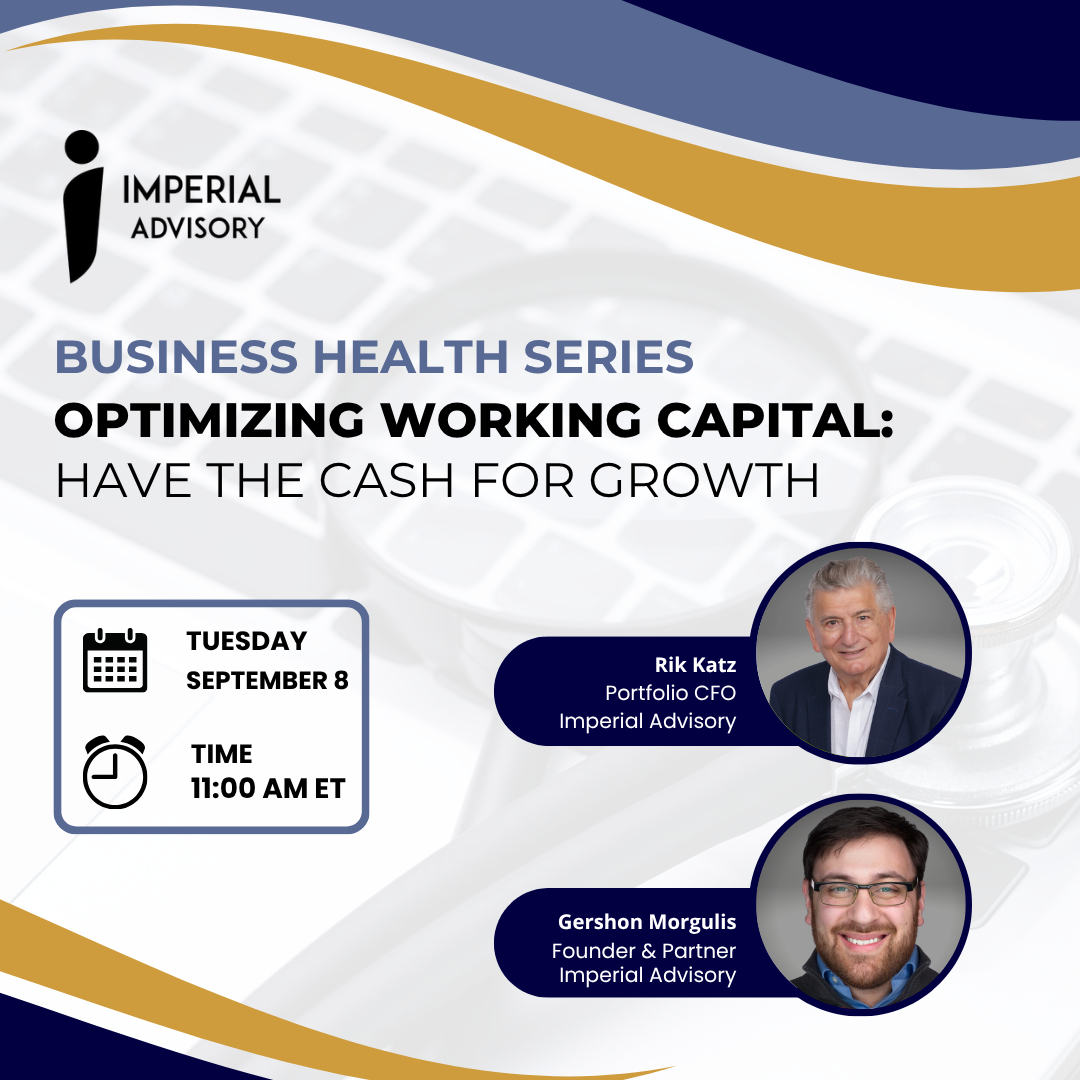 IMPERIAL
ADVISORY

BUSINESS HEALTH SERIES
OPTIMIZING WORKING CAPITAL:
HAVE THE CASH FOR GROWTH

TUESDAY
SEPTEMBER 8

TIME
11:00 AM ET

Rik Katz
Portfolio CFO
Imperial Advisory

Gershon Morgulis
Founder & Partner
Imperial Advisory